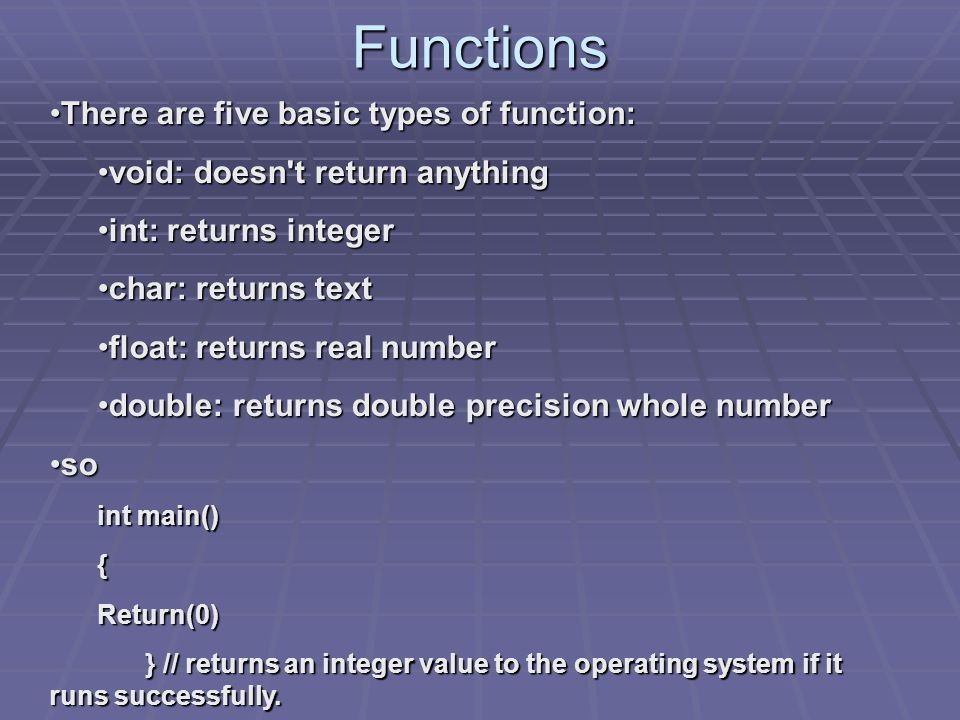 Functions

•There are five basic types of function:

•void: doesn't return anything

•int: returns integer

•char: returns text

•float: returns real number

•double: returns double precision whole number

•so

int main()

{

Return(0)

} // returns an integer value to the operating system if it runs successfully.